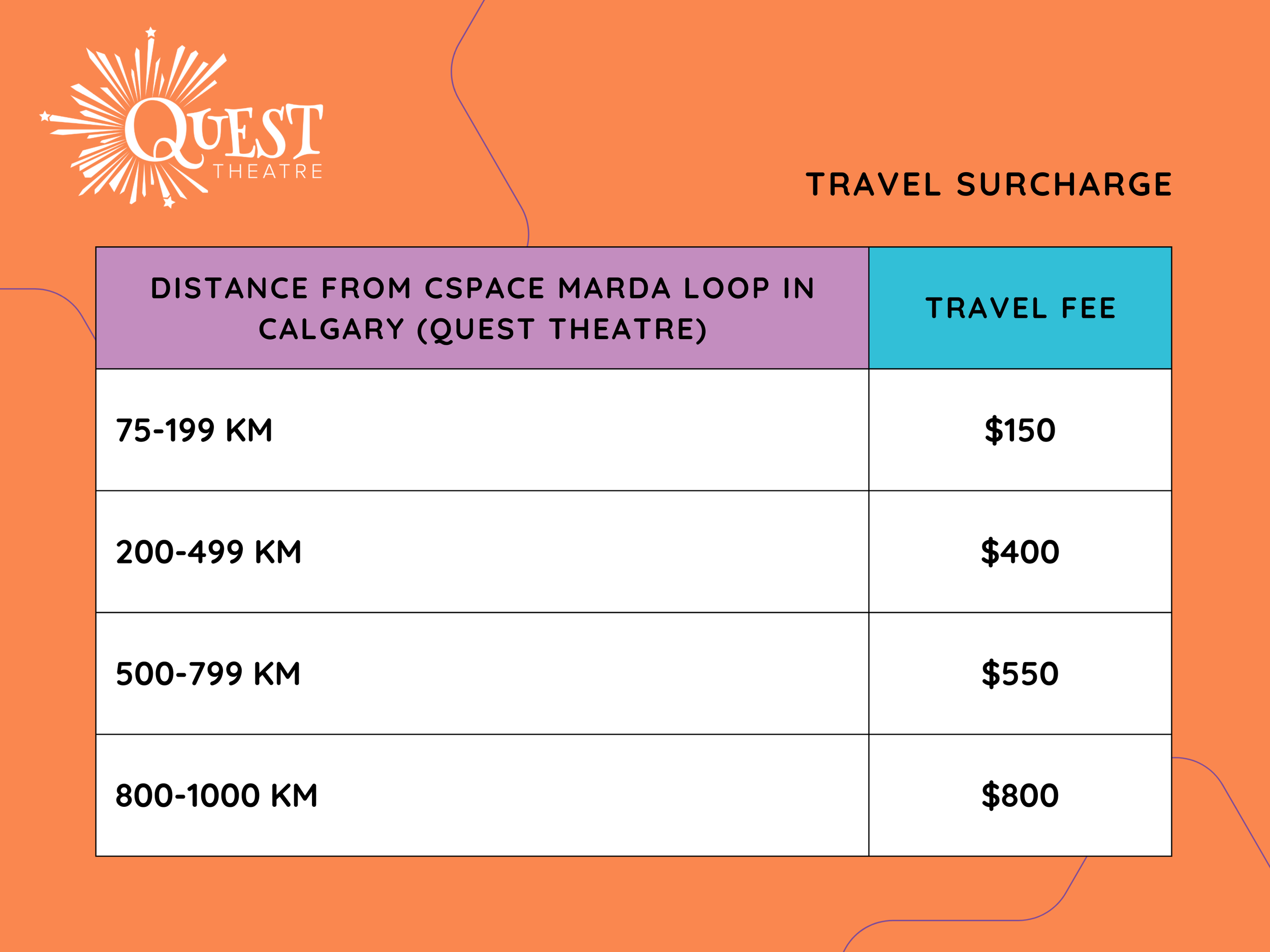 QUEST THEATRE

TRAVEL SURCHARGE

| DISTANCE FROM CSPACE MARDA LOOP IN CALGARY (QUEST THEATRE) | TRAVEL FEE |
|---|---|
| 75-199 KM | \$150 |
| 200-499 KM | \$400 |
| 500-799 KM | \$550 |
| 800-1000 KM | \$800 |